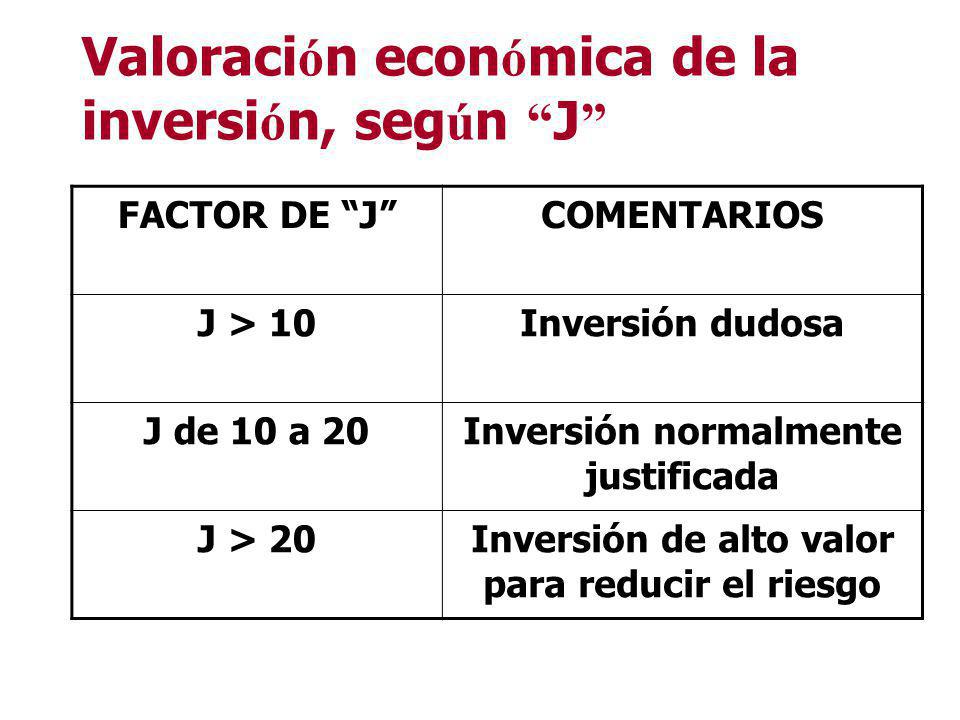 Valoración económica de la inversión, según “J”

| FACTOR DE “J” | COMENTARIOS |
|---|---|
| J > 10 | Inversión dudosa |
| J de 10 a 20 | Inversión normalmente justificada |
| J > 20 | Inversión de alto valor para reducir el riesgo |